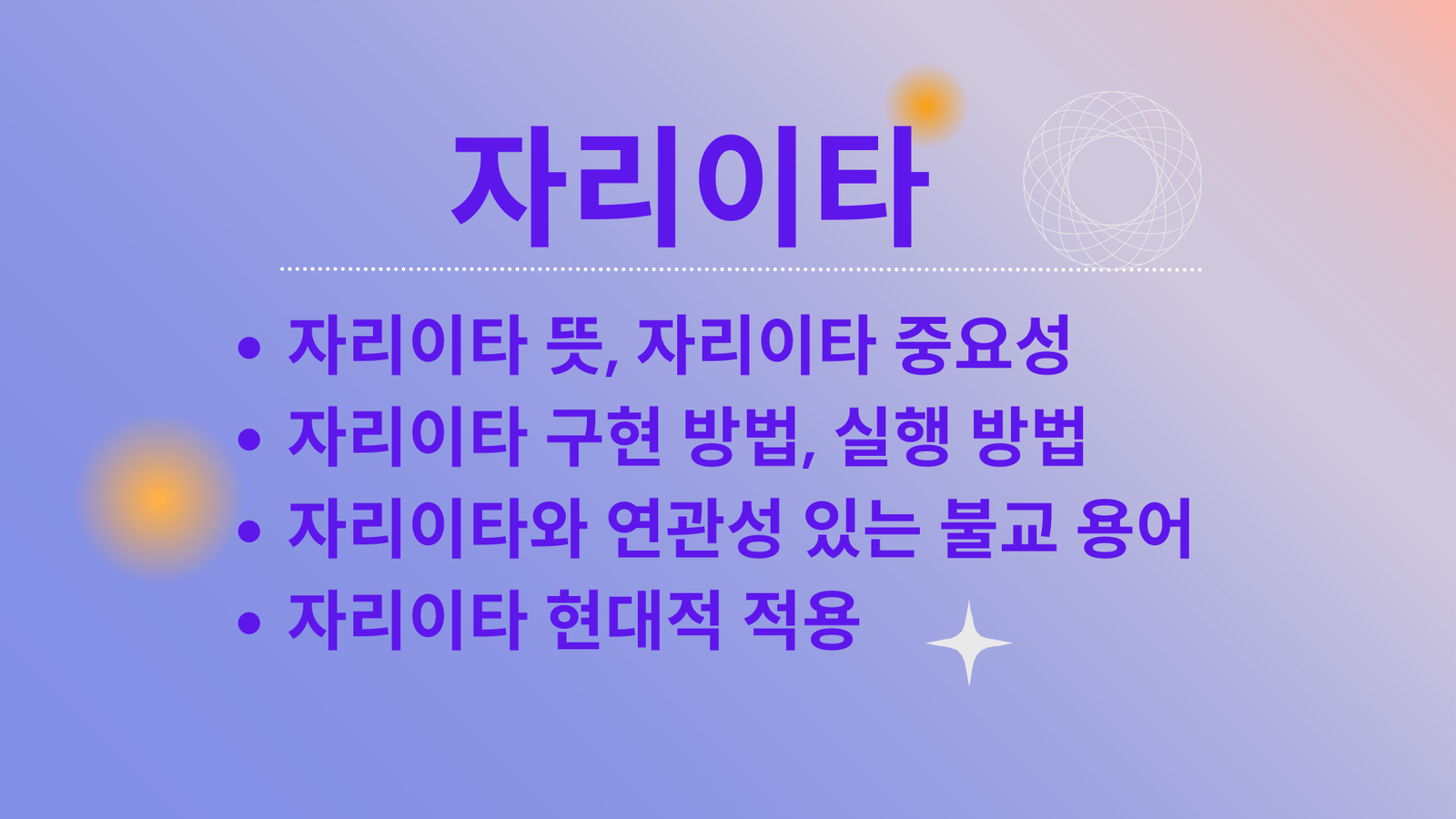 자리이타

• 자리이타 뜻, 자리이타 중요성
• 자리이타 구현 방법, 실행 방법
• 자리이타와 연관성 있는 불교 용어
• 자리이타 현대적 적용